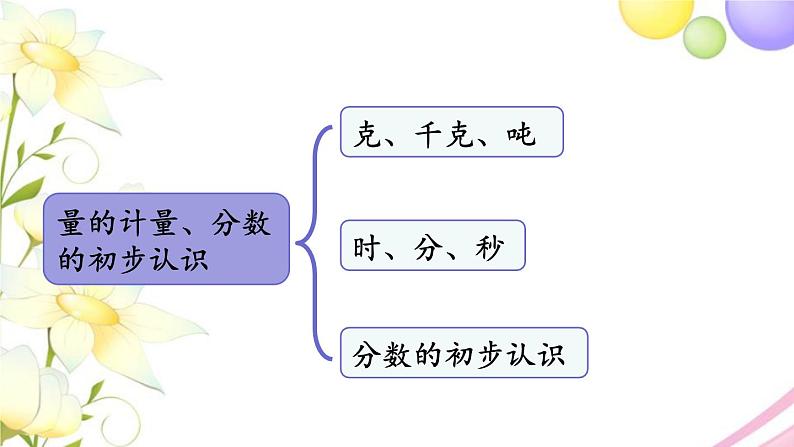 量的计量、分数的初步认识

克、千克、吨

时、分、秒

分数的初步认识